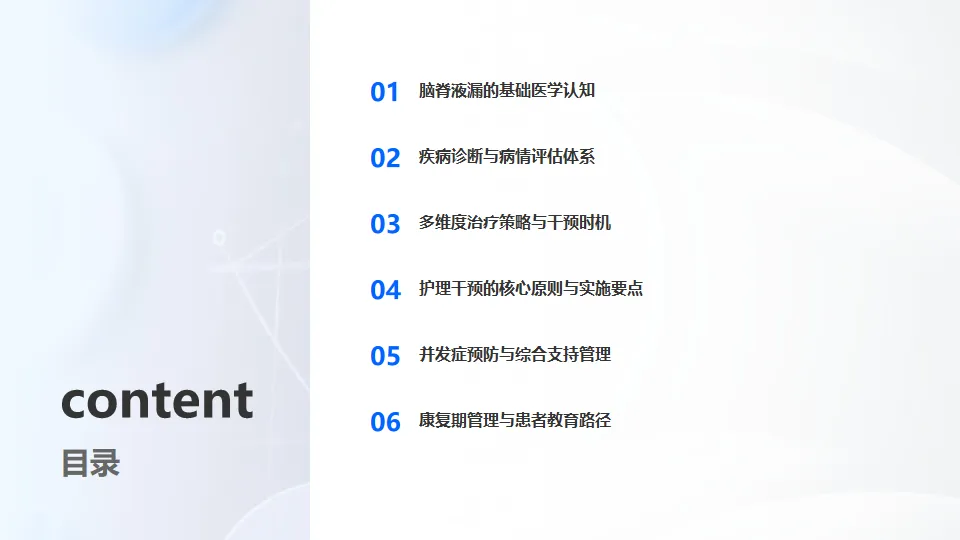 content

目录

01 脑脊液漏的基础医学认知

02 疾病诊断与病情评估体系

03 多维度治疗策略与干预时机

04 护理干预的核心原则与实施要点

05 并发症预防与综合支持管理

06 康复期管理与患者教育路径